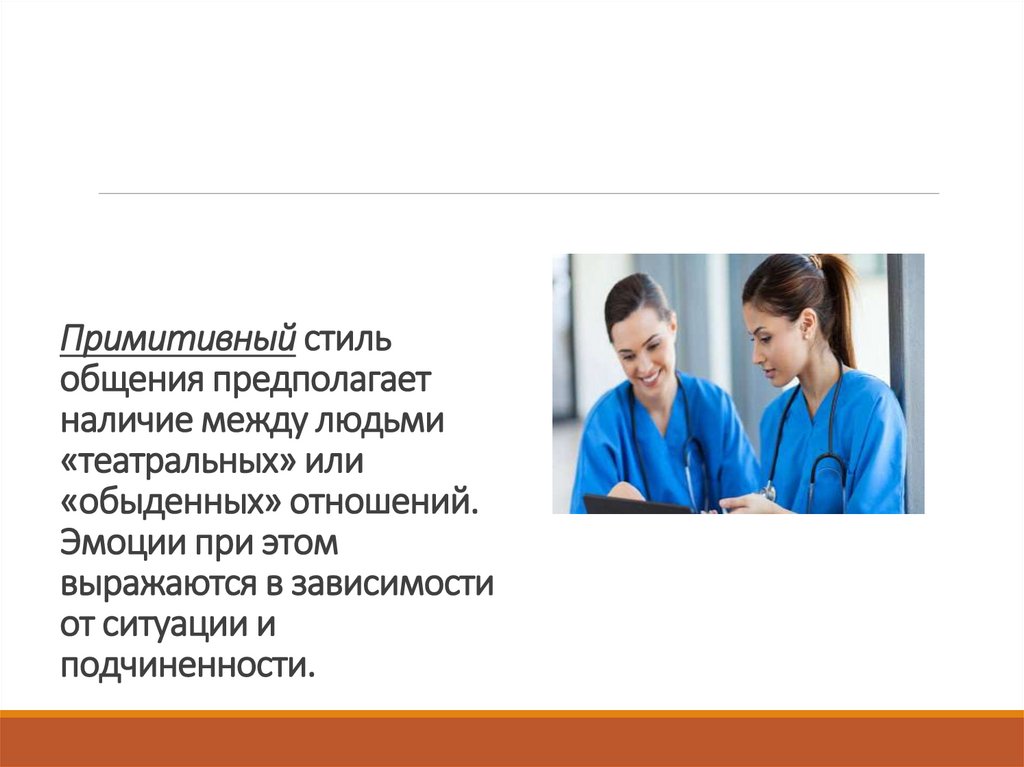 Примитивный стиль общения предполагает наличие между людьми «театральных» или «обыденных» отношений. Эмоции при этом выражаются в зависимости от ситуации и подчиненности.